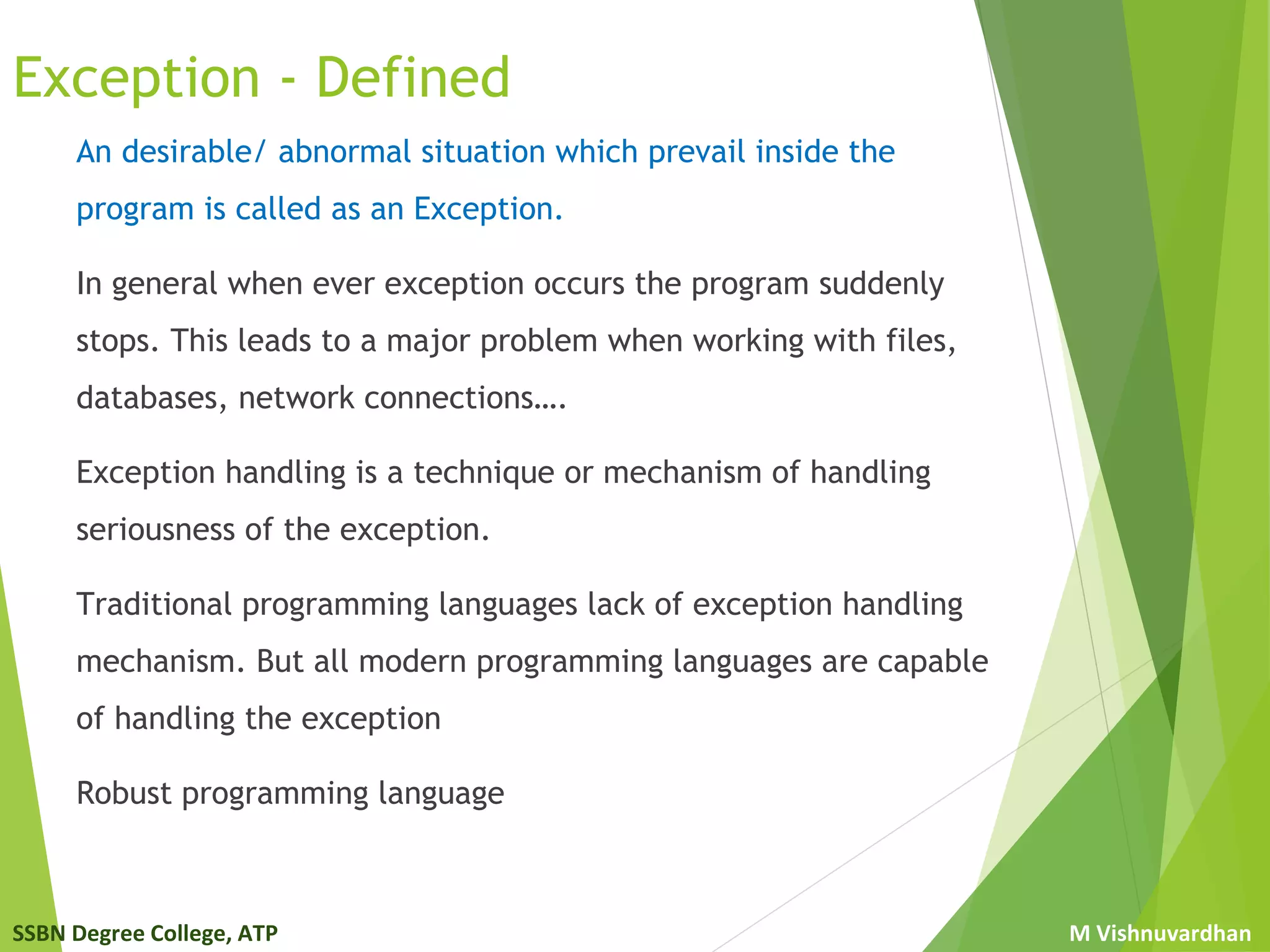 Exception - Defined

An desirable/ abnormal situation which prevail inside the program is called as an Exception.

In general when ever exception occurs the program suddenly stops. This leads to a major problem when working with files, databases, network connections….

Exception handling is a technique or mechanism of handling seriousness of the exception.

Traditional programming languages lack of exception handling mechanism. But all modern programming languages are capable of handling the exception

Robust programming language

SSBN Degree College, ATP

M Vishnuvardhan